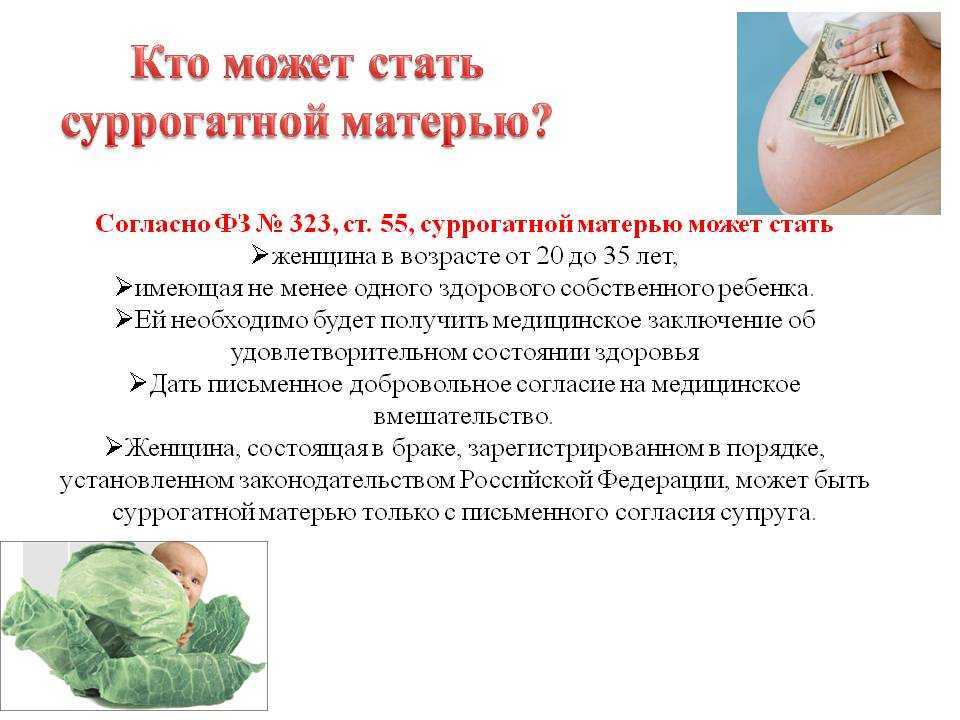 Кто может стать суррогатной матерью?

Согласно ФЗ № 323, ст. 55, суррогатной матерью может стать

➢женщина в возрасте от 20 до 35 лет,

➢имеющая не менее одного здорового собственного ребенка.

➢Ей необходимо будет получить медицинское заключение об удовлетворительном состоянии здоровья

➢Дать письменное добровольное согласие на медицинское вмешательство.

➢Женщина, состоящая в браке, зарегистрированном в порядке, установленном законодательством Российской Федерации, может быть суррогатной матерью только с письменного согласия супруга.